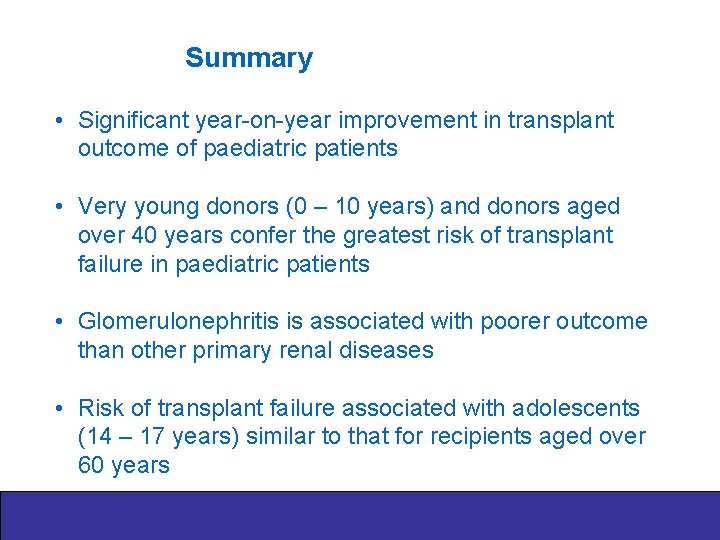 Summary

• Significant year-on-year improvement in transplant outcome of paediatric patients

• Very young donors (0 – 10 years) and donors aged over 40 years confer the greatest risk of transplant failure in paediatric patients

• Glomerulonephritis is associated with poorer outcome than other primary renal diseases

• Risk of transplant failure associated with adolescents (14 – 17 years) similar to that for recipients aged over 60 years